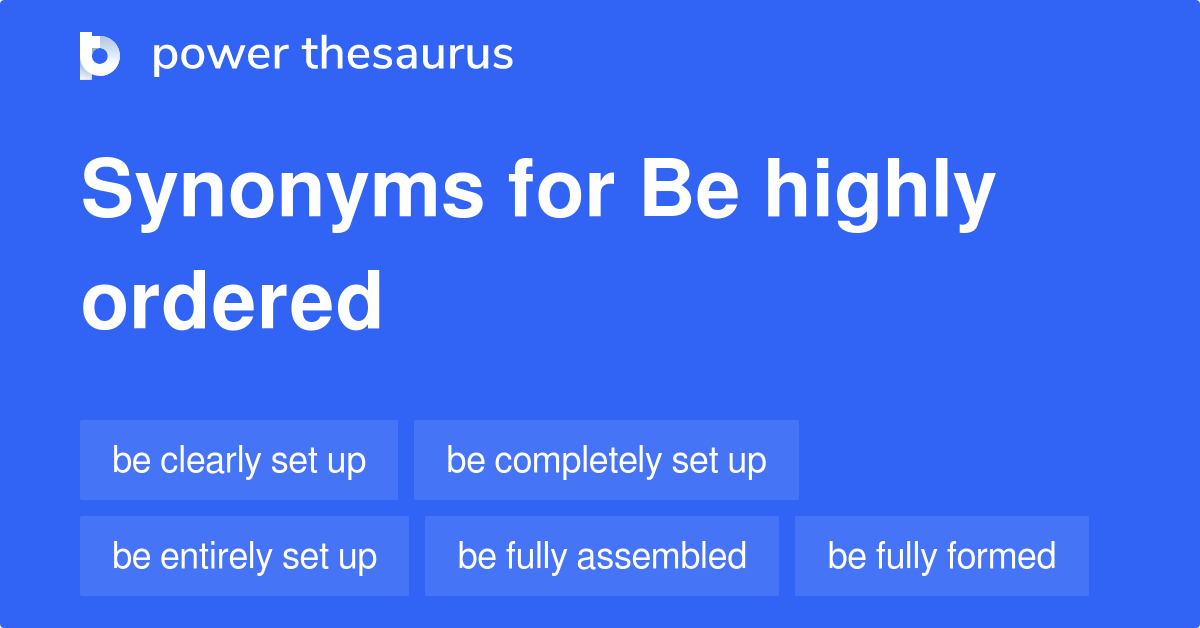 power thesaurus

Synonyms for Be highly ordered

be clearly set up
be completely set up
be entirely set up
be fully assembled
be fully formed